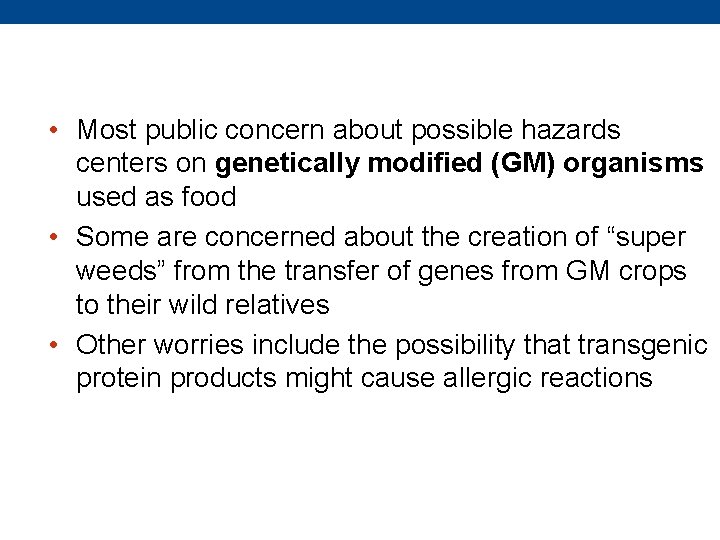 • Most public concern about possible hazards centers on genetically modified (GM) organisms used as food

• Some are concerned about the creation of “super weeds” from the transfer of genes from GM crops to their wild relatives

• Other worries include the possibility that transgenic protein products might cause allergic reactions